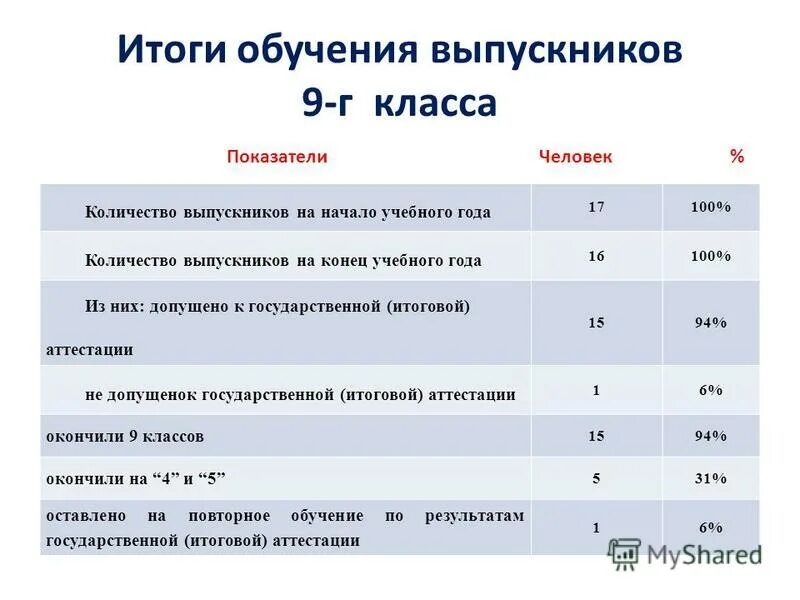 Итоги обучения выпускников 9-г класса

| Показатели | Человек | % |
|---|---|---|
| Количество выпускников на начало учебного года | 17 | 100% |
| Количество выпускников на конец учебного года | 16 | 100% |
| Из них: допущено к государственной (итоговой) аттестации | 15 | 94% |
| не допущенок государственной (итоговой) аттестации | 1 | 6% |
| окончили 9 классов | 15 | 94% |
| окончили на “4” и “5” | 5 | 31% |
| оставлено на повторное обучение по результатам государственной (итоговой) аттестации | 1 | 6% |

MyShared